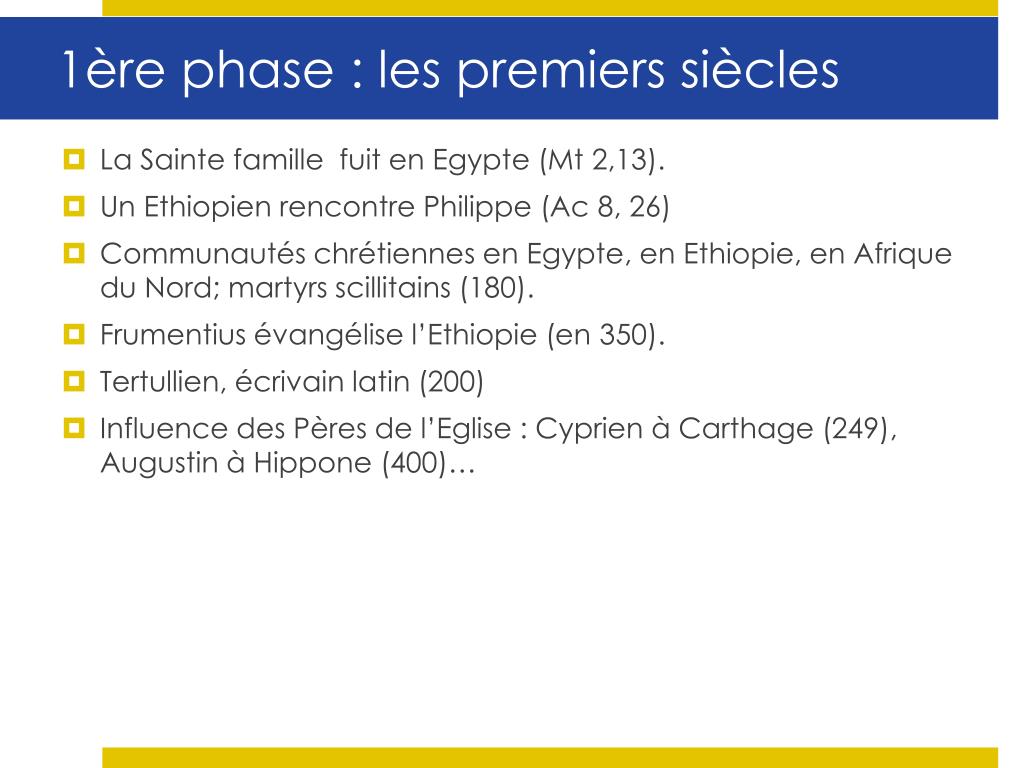 1ère phase : les premiers siècles

La Sainte famille  fuit en Egypte (Mt 2,13).

Un Ethiopien rencontre Philippe (Ac 8, 26)

Communautés chrétiennes en Egypte, en Ethiopie, en Afrique du Nord; martyrs scillitains (180).

Frumentius évangélise l'Ethiopie (en 350).

Tertullien, écrivain latin (200)

Influence des Pères de l'Eglise : Cyprien à Carthage (249), Augustin à Hippone (400)…